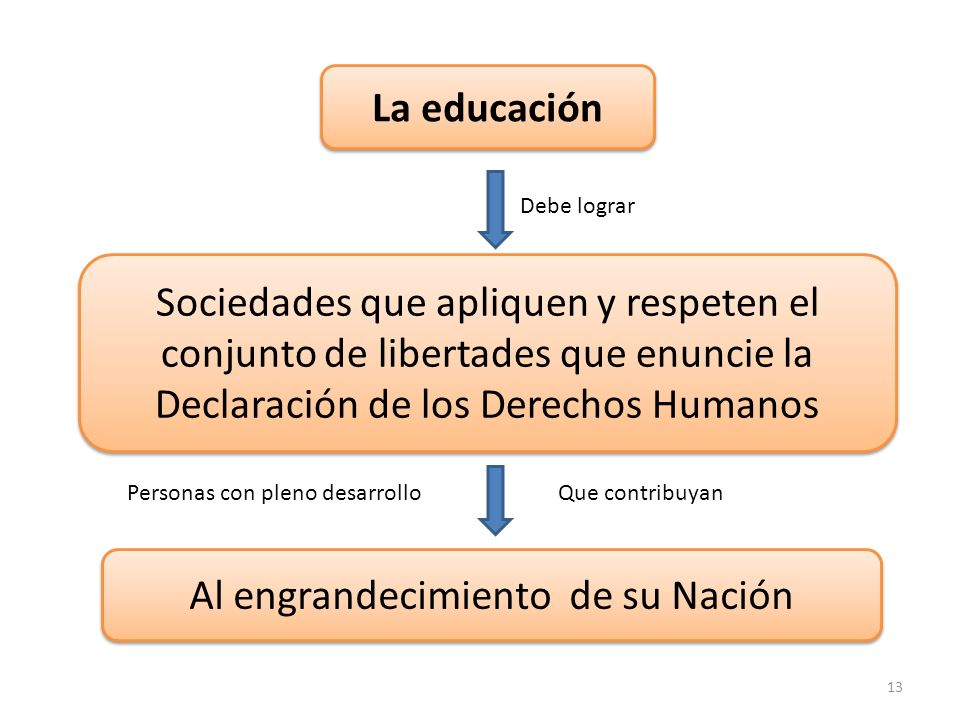 La educación

Debe lograr

Sociedades que apliquen y respeten el conjunto de libertades que enuncie la Declaración de los Derechos Humanos

Personas con pleno desarrollo

Que contribuyan

Al engrandecimiento de su Nación

13